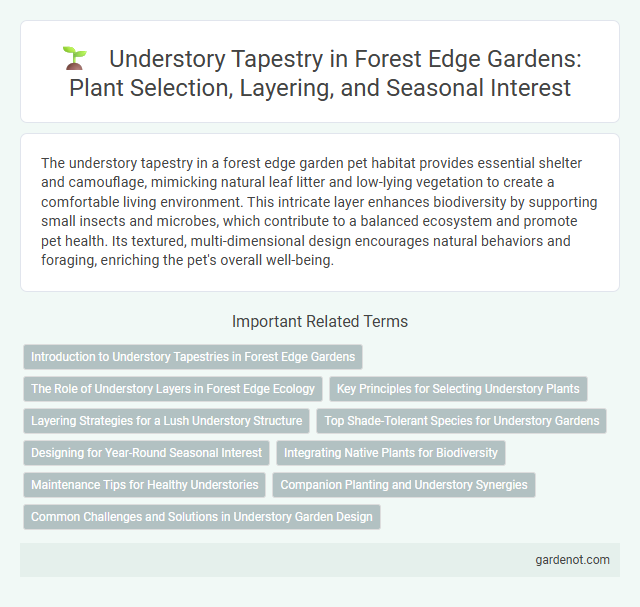 Understory Tapestry in Forest Edge Gardens: Plant Selection, Layering, and Seasonal Interest

The understory tapestry in a forest edge garden pet habitat provides essential shelter and camouflage, mimicking natural leaf litter and low-lying vegetation to create a comfortable living environment. This intricate layer enhances biodiversity by supporting small insects and microbes, which contribute to a balanced ecosystem and promote pet health. Its textured, multi-dimensional design encourages natural behaviors and foraging, enriching the pet's overall well-being.

Important Related Terms

Introduction to Understory Tapestries in Forest Edge Gardens

The Role of Understory Layers in Forest Edge Ecology

Key Principles for Selecting Understory Plants

Layering Strategies for a Lush Understory Structure

Top Shade-Tolerant Species for Understory Gardens

Designing for Year-Round Seasonal Interest

Integrating Native Plants for Biodiversity

Maintenance Tips for Healthy Understories

Companion Planting and Understory Synergies

Common Challenges and Solutions in Understory Garden Design

gardenot.com